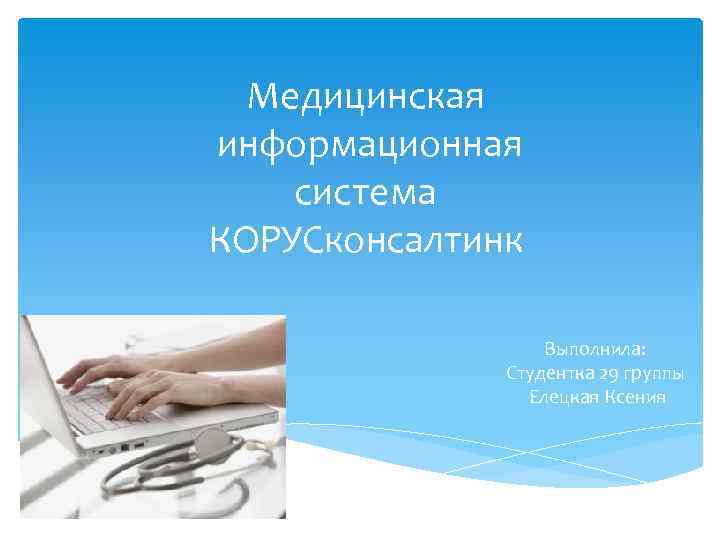 Медицинская информационная система КОРУСконсалтинк

Выполнила:
Студентка 29 группы
Елецкая Ксения